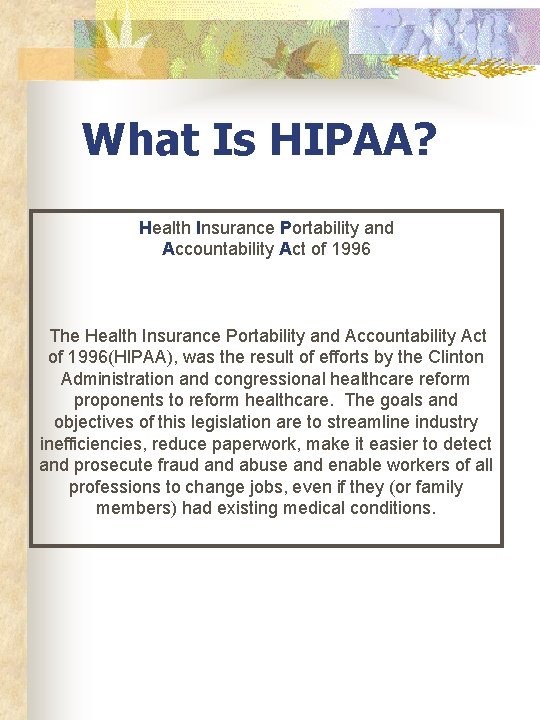 What Is HIPAA?

Health Insurance Portability and Accountability Act of 1996

The Health Insurance Portability and Accountability Act of 1996(HIPAA), was the result of efforts by the Clinton Administration and congressional healthcare reform proponents to reform healthcare. The goals and objectives of this legislation are to streamline industry inefficiencies, reduce paperwork, make it easier to detect and prosecute fraud and abuse and enable workers of all professions to change jobs, even if they (or family members) had existing medical conditions.